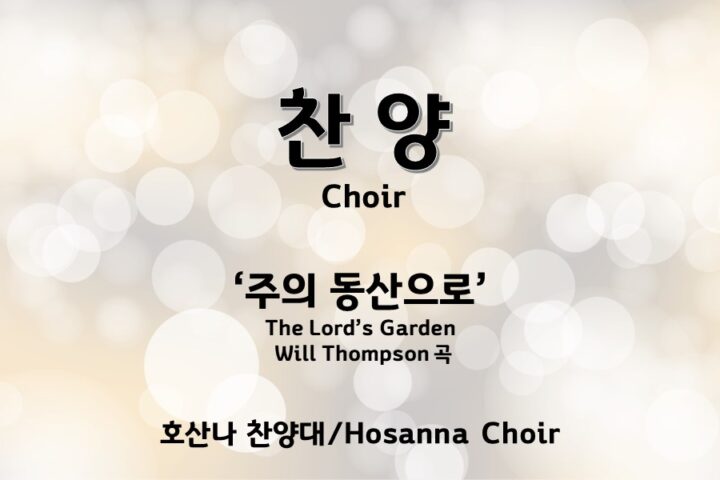 찬 양
Choir

‘주의 동산으로’
The Lord’s Garden
Will Thompson 곡

호산나 찬양대/Hosanna Choir